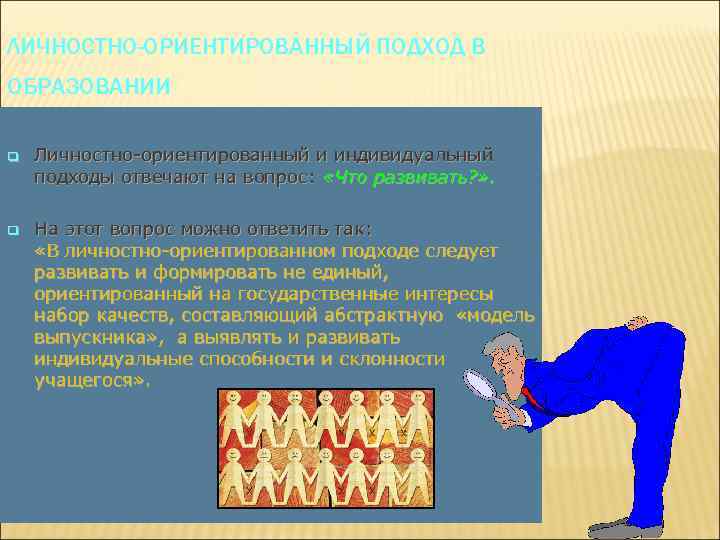 ЛИЧНОСТНО-ОРИЕНТИРОВАННЫЙ ПОДХОД В ОБРАЗОВАНИИ

Личностно-ориентированный и индивидуальный подходы отвечают на вопрос: «Что развивать?».

На этот вопрос можно ответить так: «В личностно-ориентированном подходе следует развивать и формировать не единый, ориентированный на государственные интересы набор качеств, составляющий абстрактную «модель выпускника», а выявлять и развивать индивидуальные способности и склонности учащегося».